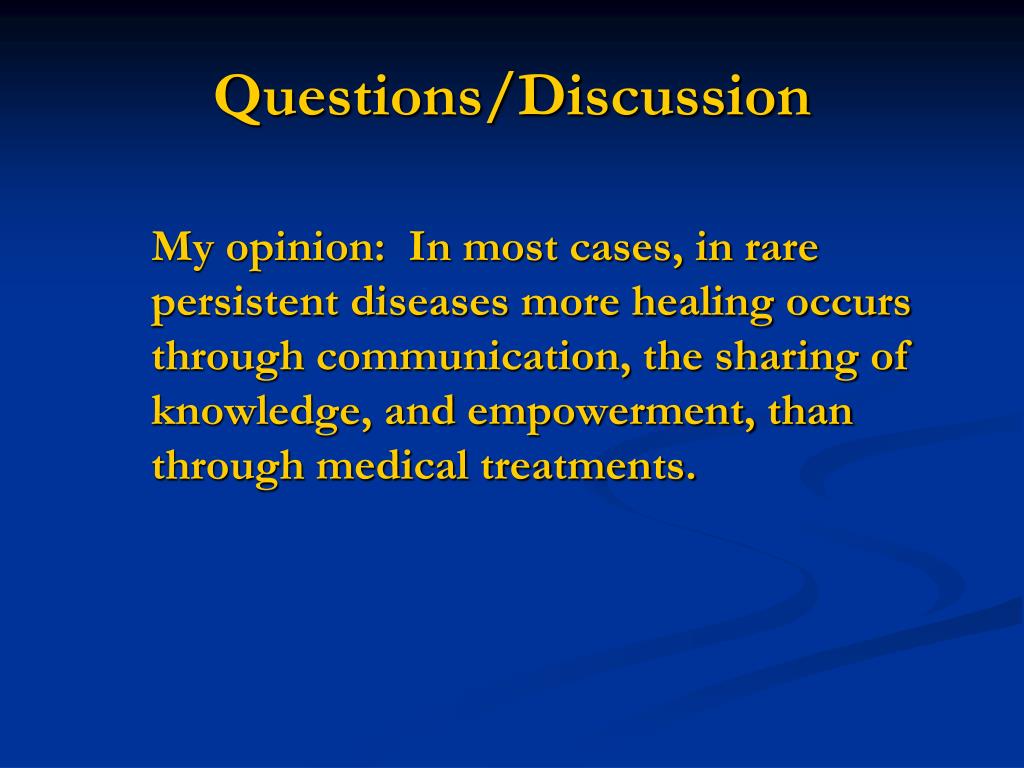 Questions/Discussion

My opinion:  In most cases, in rare persistent diseases more healing occurs through communication, the sharing of knowledge, and empowerment, than through medical treatments.